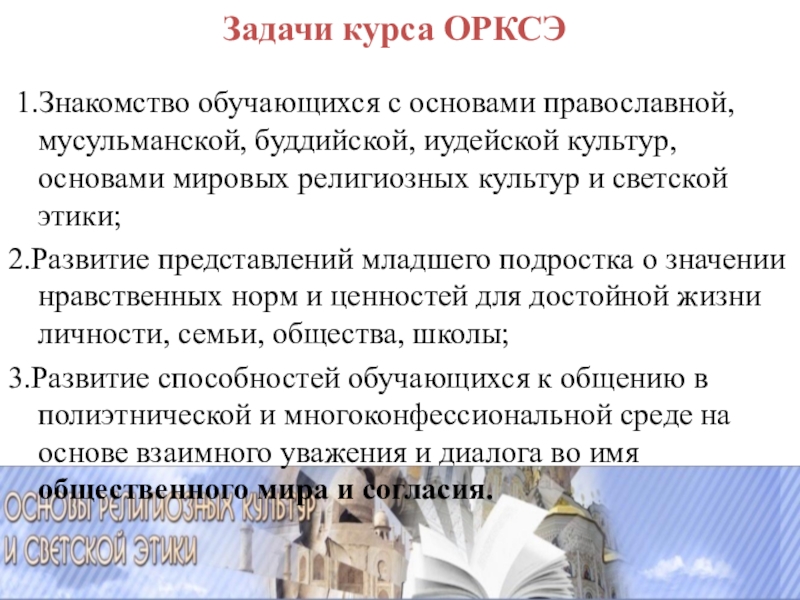 Задачи курса ОРКСЭ

1.Знакомство обучающихся с основами православной, мусульманской, буддийской, иудейской культур, основами мировых религиозных культур и светской этики;

2.Развитие представлений младшего подростка о значении нравственных норм и ценностей для достойной жизни личности, семьи, общества, школы;

3.Развитие способностей обучающихся к общению в полиэтнической и многоконфессиональной среде на основе взаимного уважения и диалога во имя общественного мира и согласия.

ОСНОВЫ РЕЛИГИОЗНЫХ КУЛЬТУР
И СВЕТСКОЙ ЭТИКИ